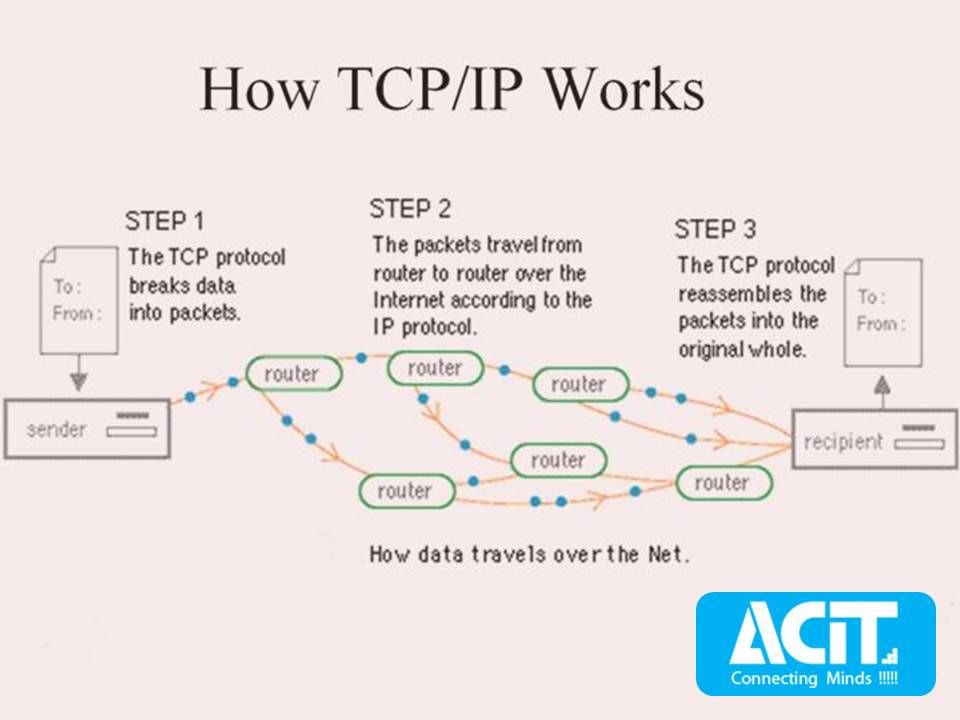 How TCP/IP Works

STEP 1
The TCP protocol breaks data into packets.

To:
From:

sender

STEP 2
The packets travel from router to router over the Internet according to the IP protocol.

router

router

router

router

router

router

STEP 3
The TCP protocol reassembles the packets into the original whole.

To:
From:

recipient

How data travels over the Net.

ACIT
Connecting Minds !!!!!